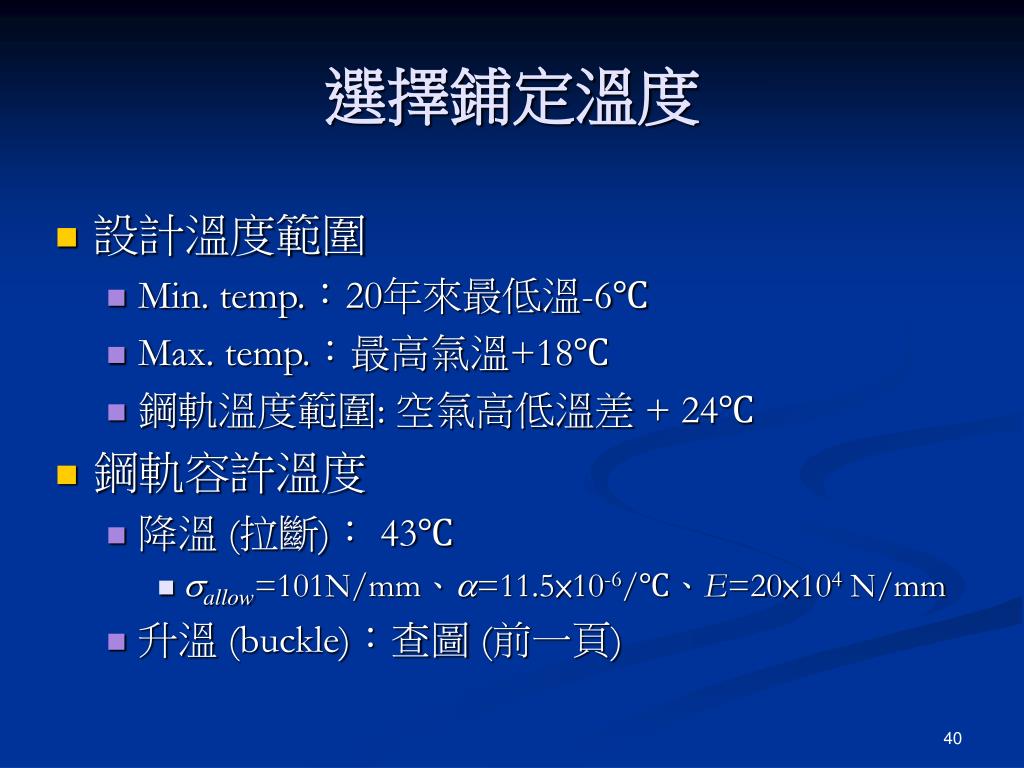 選擇鋪定溫度

設計溫度範圍

Min. temp.：20年來最低溫-6℃

Max. temp.：最高氣溫+18℃

鋼軌溫度範圍: 空氣高低溫差 + 24℃

鋼軌容許溫度

降溫 (拉斷)： 43℃

$\sigma_{allow}$=101N/mm、$\alpha$=11.5×$10^{-6}$/℃、$E$=20×$10^{4}$ N/mm

升溫 (buckle)：查圖 (前一頁)

40